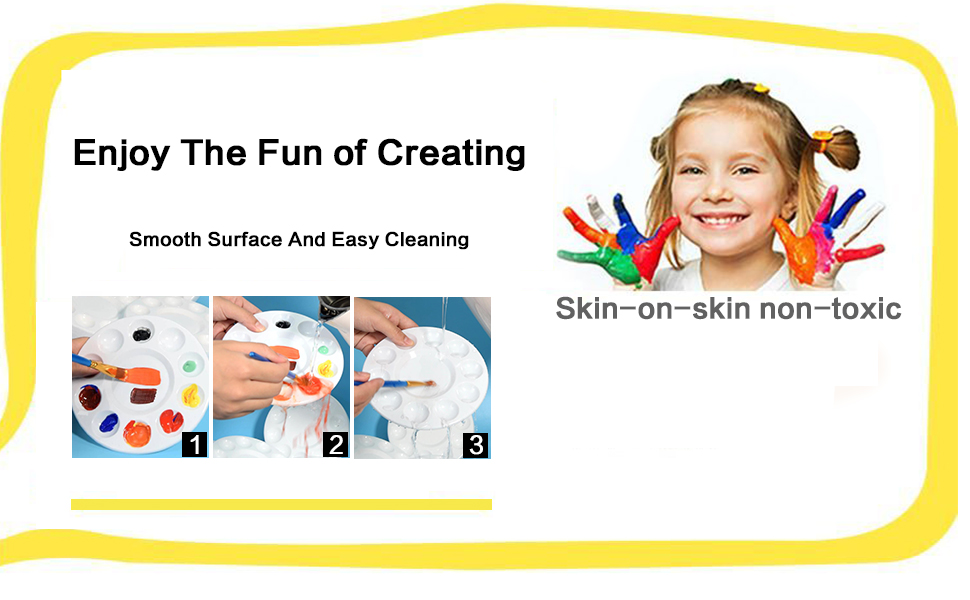 Enjoy The Fun of Creating

Smooth Surface And Easy Cleaning

1

2

3

Skin-on-skin non-toxic